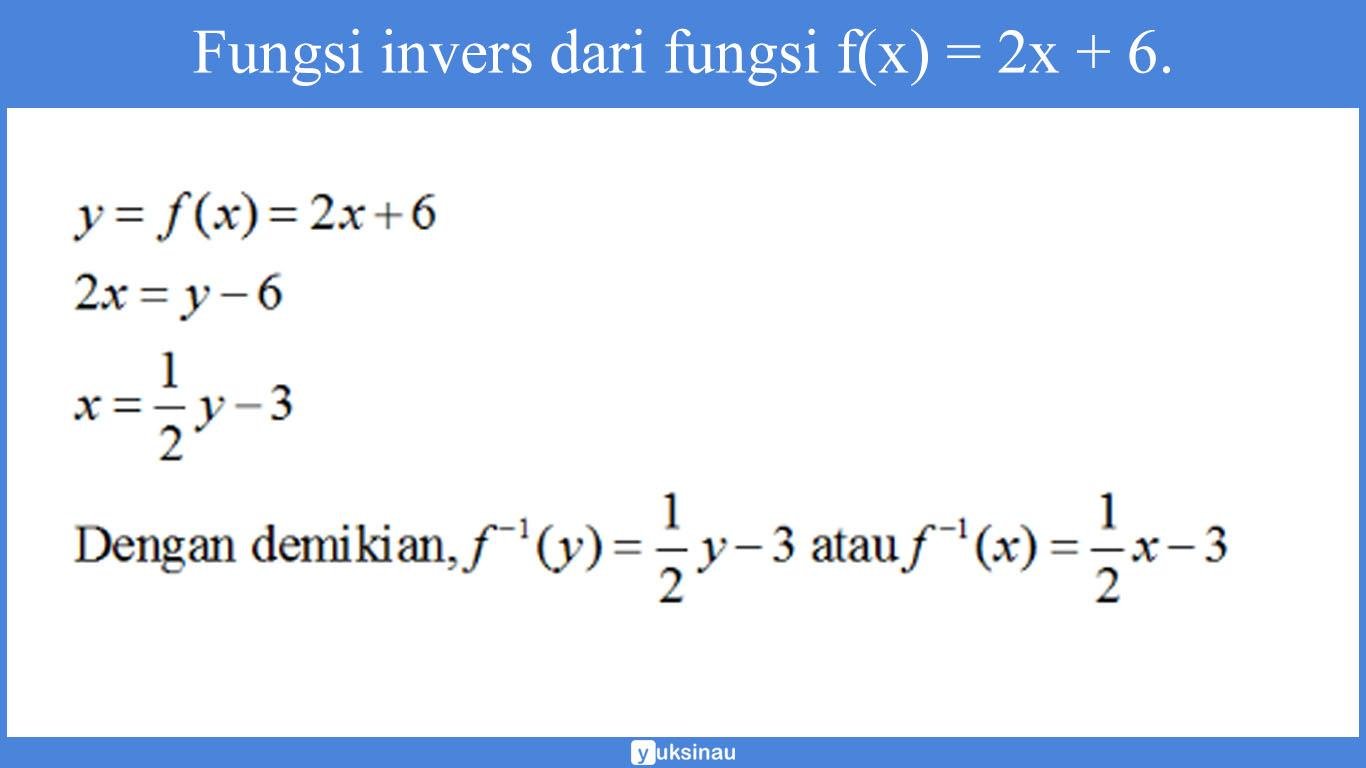 Fungsi invers dari fungsi f(x) = 2x + 6.

$y = f(x) = 2x + 6$
$2x = y - 6$
$x = \frac{1}{2}y - 3$

Dengan demikian, $f^{-1}(y) = \frac{1}{2}y - 3$ atau $f^{-1}(x) = \frac{1}{2}x - 3$

yuksinau